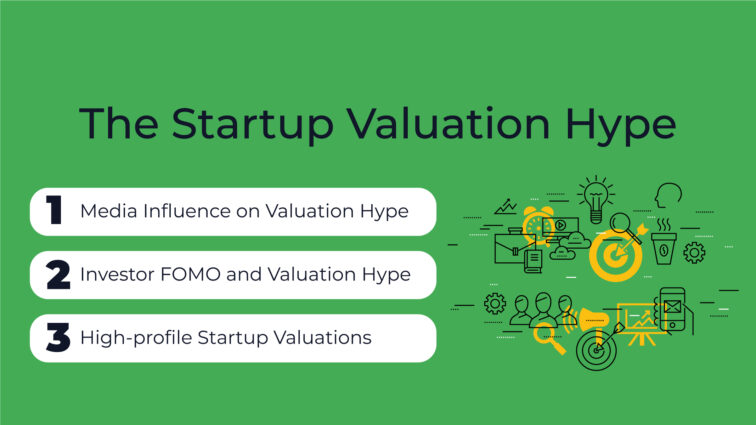 The Startup Valuation Hype

1 Media Influence on Valuation Hype

2 Investor FOMO and Valuation Hype

3 High-profile Startup Valuations